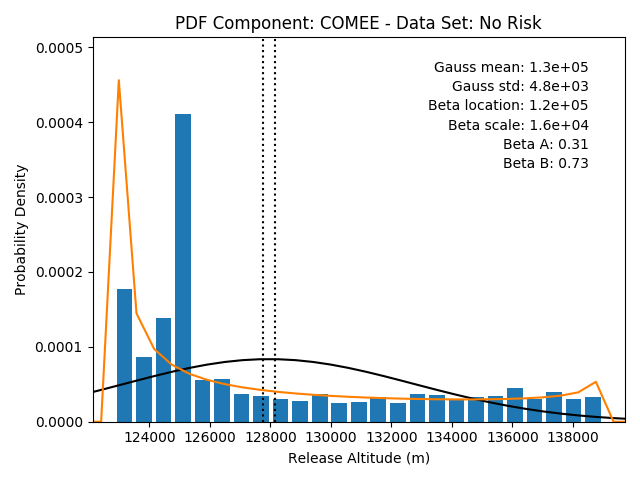 PDF Component: COMEE - Data Set: No Risk

Gauss mean: 1.3e+05
Gauss std: 4.8e+03
Beta location: 1.2e+05
Beta scale: 1.6e+04
Beta A: 0.31
Beta B: 0.73

Probability Density

0.0005
0.0004
0.0003
0.0002
0.0001
0.0000

124000 126000 128000 130000 132000 134000 136000 138000

Release Altitude (m)